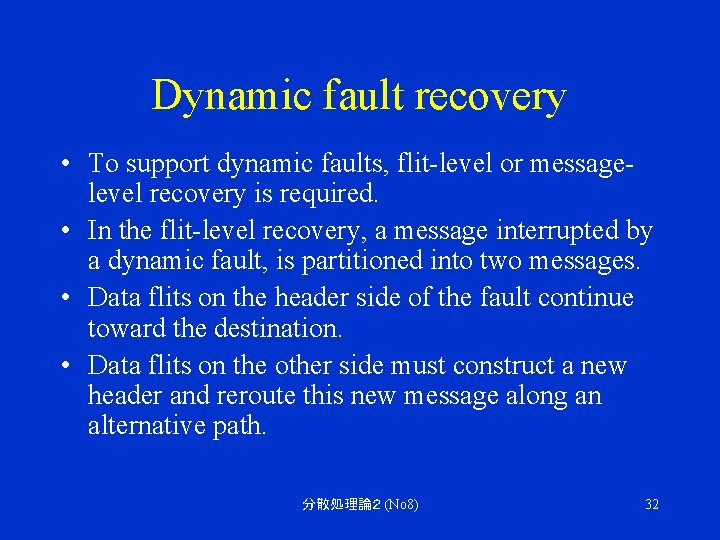 Dynamic fault recovery

• To support dynamic faults, flit-level or message-level recovery is required.

• In the flit-level recovery, a message interrupted by a dynamic fault, is partitioned into two messages.

• Data flits on the header side of the fault continue toward the destination.

• Data flits on the other side must construct a new header and reroute this new message along an alternative path.

分散処理論2 (No8)

32